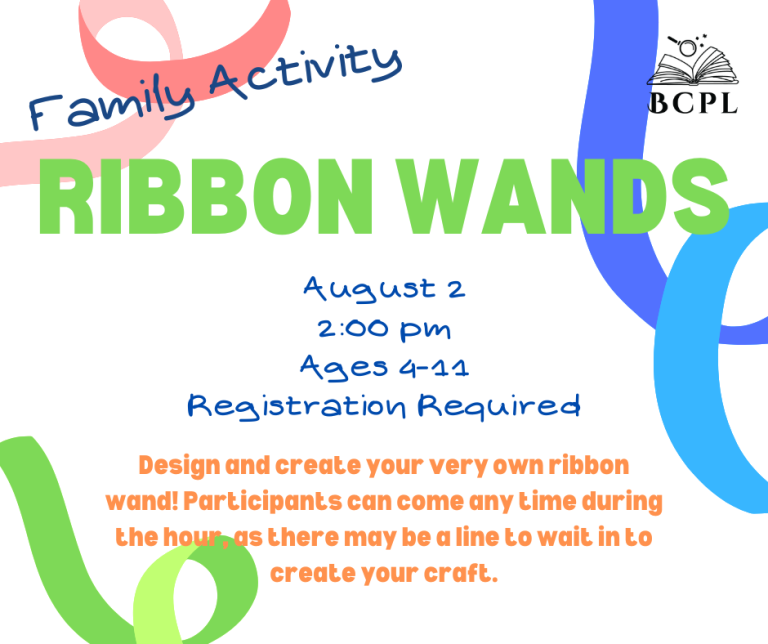 Family Activity

BCPL

RIBBON WANDS

August 2
2:00 pm
Ages 4-11
Registration Required

Design and create your very own ribbon wand! Participants can come any time during the hour, as there may be a line to wait in to create your craft.